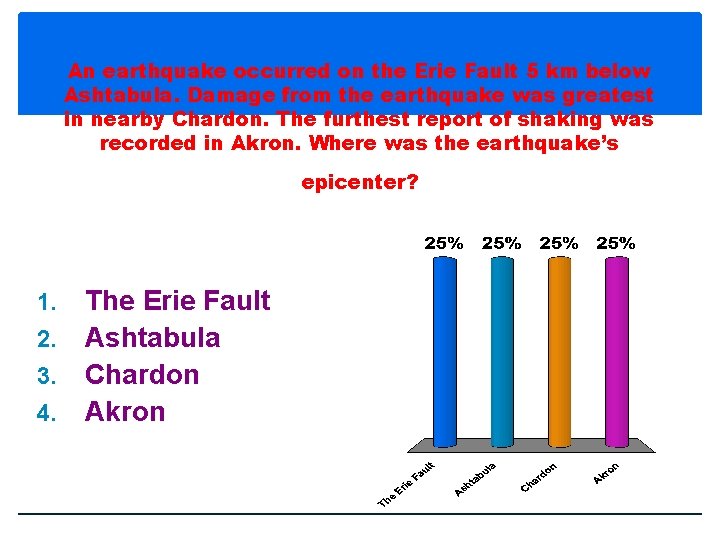 An earthquake occurred on the Erie Fault 5 km below Ashtabula. Damage from the earthquake was greatest in nearby Chardon. The furthest report of shaking was recorded in Akron. Where was the earthquake's

epicenter?

1. The Erie Fault
2. Ashtabula
3. Chardon
4. Akron

25% 25% 25% 25%

The Erie Fault
Ashtabula
Chardon
Akron